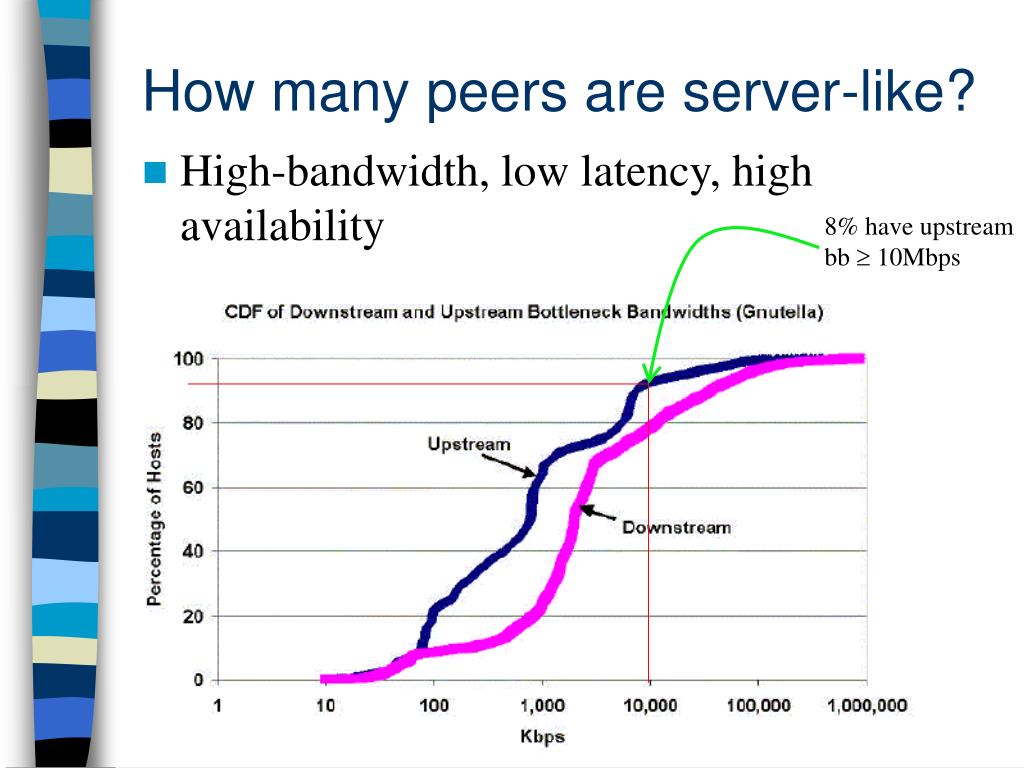 How many peers are server-like?

High-bandwidth, low latency, high availability

8% have upstream bb $\geq$ 10Mbps

CDF of Downstream and Upstream Bottleneck Bandwidths (Gnutella)

Percentage of Hosts

100
80
60
40
20
0

Upstream
Downstream

1
10
100
1,000
10,000
100,000
1,000,000

Kbps